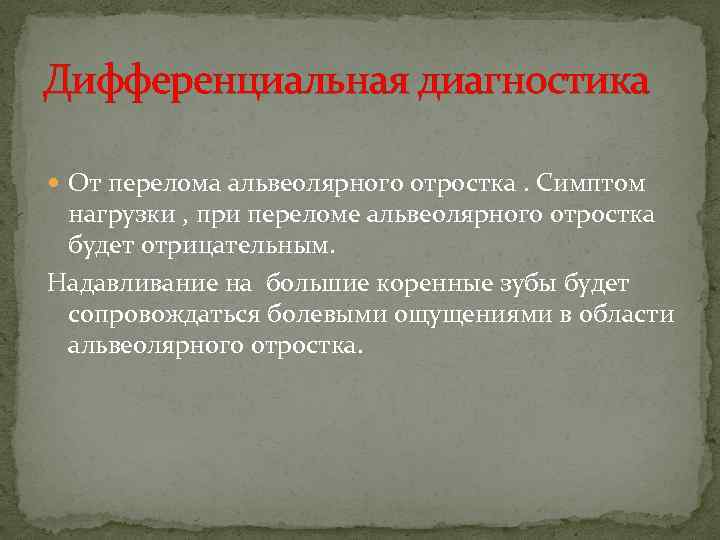 Дифференциальная диагностика

От перелома альвеолярного отростка . Симптом нагрузки , при переломе альвеолярного отростка будет отрицательным.

Надавливание на  большие коренные зубы будет сопровождаться болевыми ощущениями в области альвеолярного отростка.